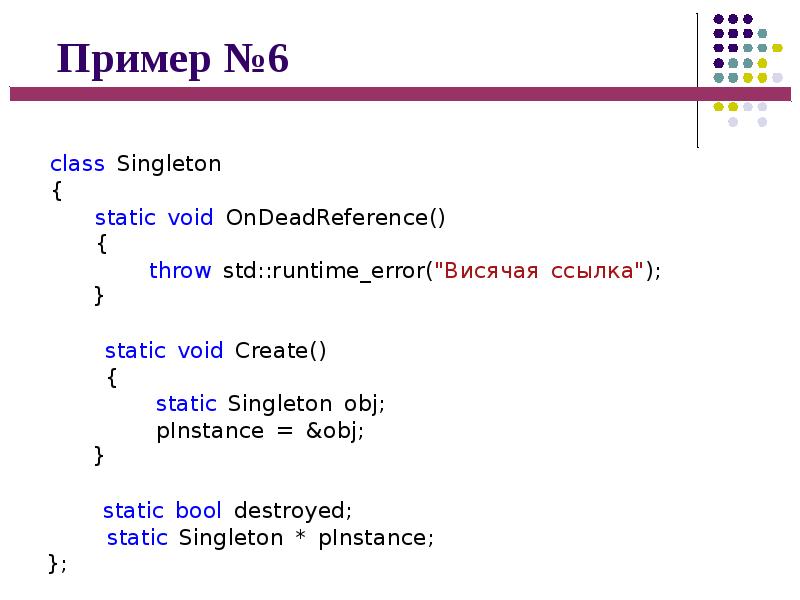 Пример №6

class Singleton
{
static void OnDeadReference()
{
throw std::runtime_error("Висячая ссылка");
}

static void Create()
{
static Singleton obj;
pInstance = &obj;
}

static bool destroyed;
static Singleton * pInstance;
};